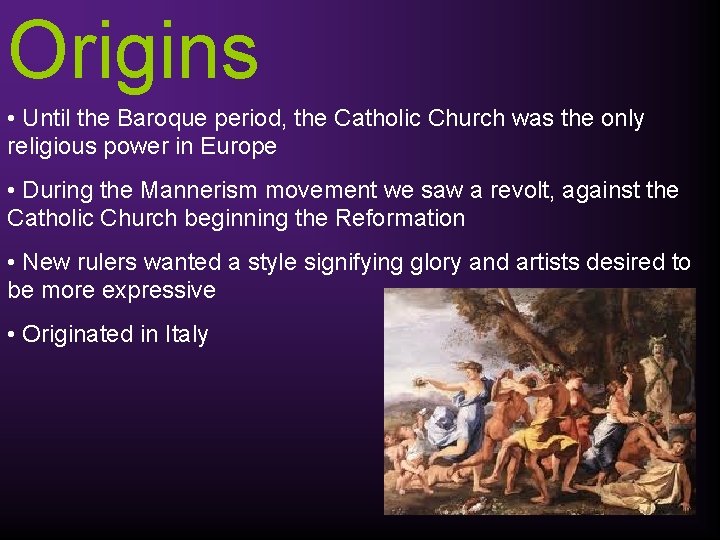 Origins

• Until the Baroque period, the Catholic Church was the only religious power in Europe

• During the Mannerism movement we saw a revolt, against the Catholic Church beginning the Reformation

• New rulers wanted a style signifying glory and artists desired to be more expressive

• Originated in Italy